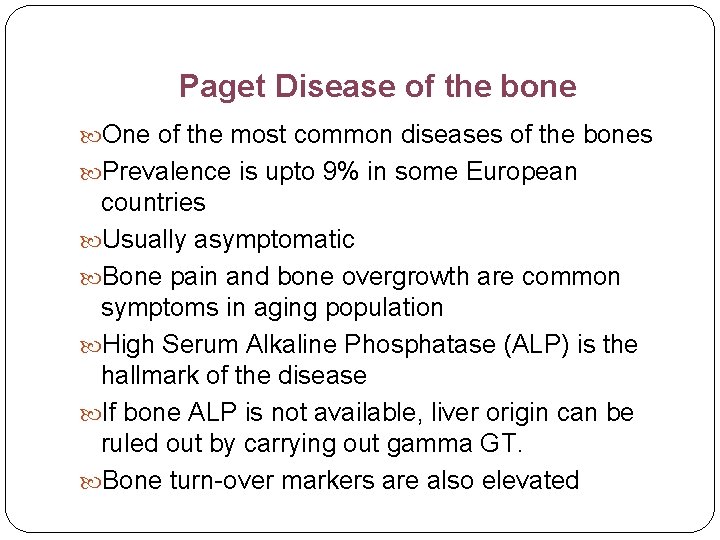 Paget Disease of the bone

One of the most common diseases of the bones

Prevalence is upto 9% in some European countries

Usually asymptomatic

Bone pain and bone overgrowth are common symptoms in aging population

High Serum Alkaline Phosphatase (ALP) is the hallmark of the disease

If bone ALP is not available, liver origin can be ruled out by carrying out gamma GT.

Bone turn-over markers are also elevated